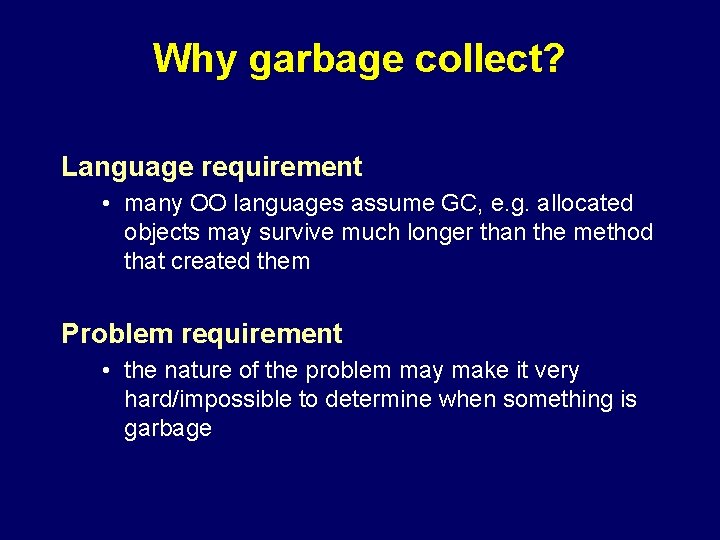 Why garbage collect?

Language requirement

• many OO languages assume GC, e.g. allocated objects may survive much longer than the method that created them

Problem requirement

• the nature of the problem may make it very hard/impossible to determine when something is garbage